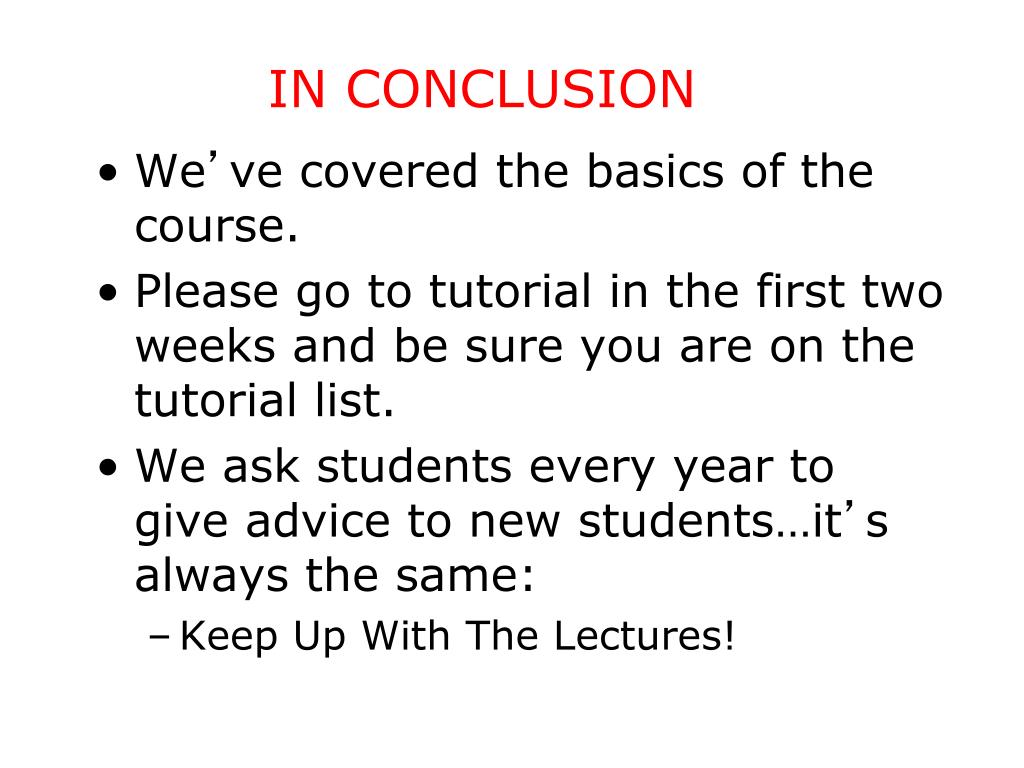 IN CONCLUSION

• We’ve covered the basics of the course.
• Please go to tutorial in the first two weeks and be sure you are on the tutorial list.
• We ask students every year to give advice to new students…it’s always the same:
– Keep Up With The Lectures!